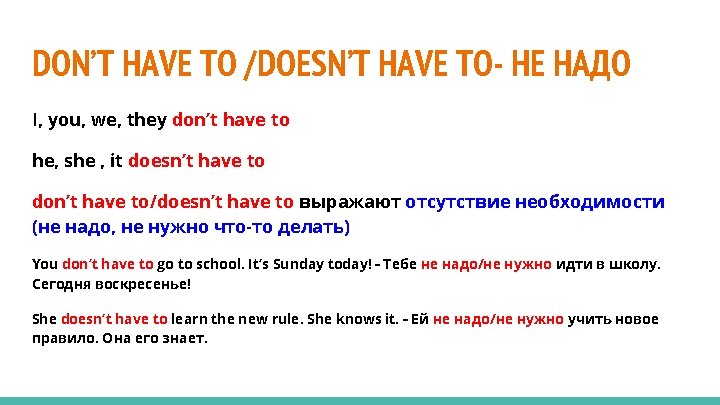 DON'T HAVE TO /DOESN'T HAVE TO- НЕ НАДО

I, you, we, they don't have to

he, she , it doesn't have to

don't have to/doesn't have to выражают отсутствие необходимости (не надо, не нужно что-то делать)

You don't have to go to school. It's Sunday today! – Тебе не надо/не нужно идти в школу. Сегодня воскресенье!

She doesn't have to learn the new rule. She knows it. – Ей не надо/не нужно учить новое правило. Она его знает.